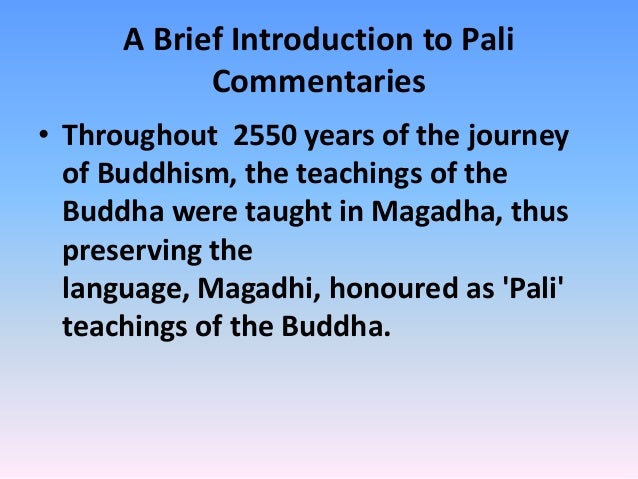 A Brief Introduction to Pali Commentaries

• Throughout  2550 years of the journey of Buddhism, the teachings of the Buddha were taught in Magadha, thus preserving the
language, Magadhi, honoured as 'Pali' teachings of the Buddha.